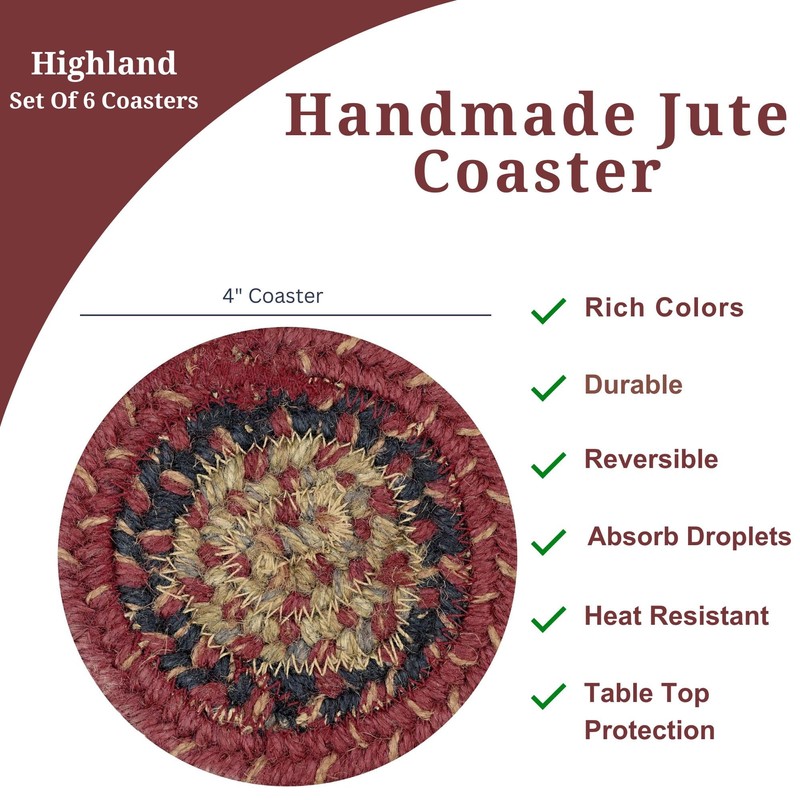 Highland
Set Of 6 Coasters

Handmade Jute Coaster

4" Coaster

Rich Colors

Durable

Reversible

Absorb Droplets

Heat Resistant

Table Top Protection